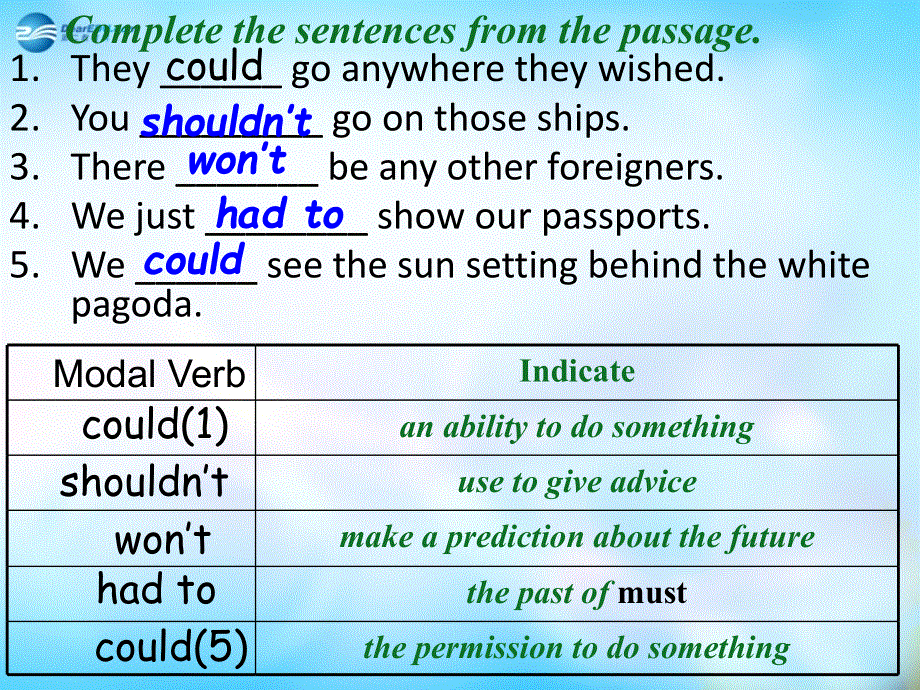 Complete the sentences from the passage.
1. They could go anywhere they wished.
2. You shouldn't go on those ships.
3. There won't be any other foreigners.
4. We just had to show our passports.
5. We could see the sun setting behind the white pagoda.

| Modal Verb | Indicate |
|---|---|
| could(1) | an ability to do something |
| shouldn't | use to give advice |
| won't | make a prediction about the future |
| had to | the past of must |
| could(5) | the permission to do something |